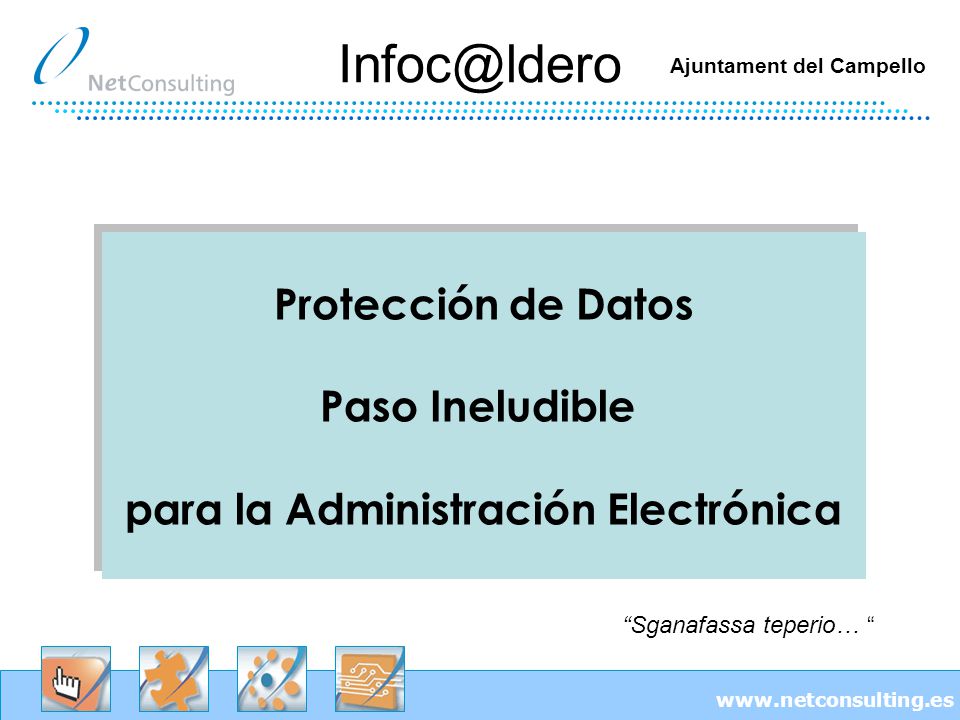 NetConsulting

Infoc@ldero

Ajuntament del Campello

Protección de Datos

Paso Ineludible

para la Administración Electrónica

“Sganafassa teperio… “

www.netconsulting.es